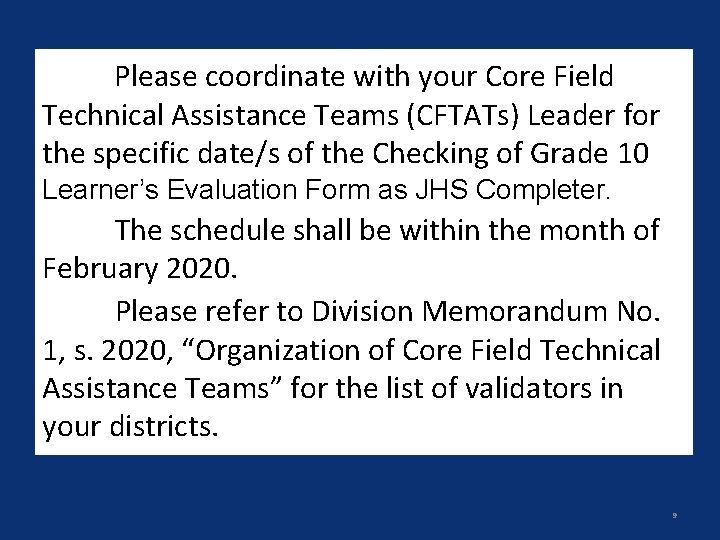 Please coordinate with your Core Field Technical Assistance Teams (CFTATs) Leader for the specific date/s of the Checking of Grade 10 Learner's Evaluation Form as JHS Completer.

The schedule shall be within the month of February 2020.

Please refer to Division Memorandum No. 1, s. 2020, "Organization of Core Field Technical Assistance Teams" for the list of validators in your districts.

9